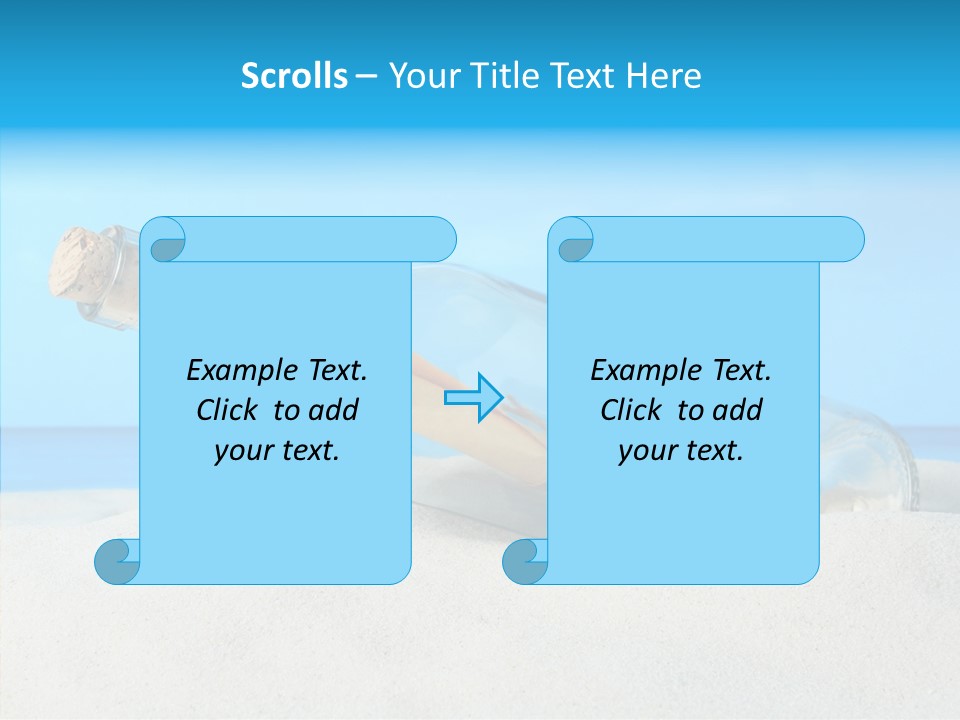 Scrolls – Your Title Text Here

Example Text. Click to add your text.

Example Text. Click to add your text.